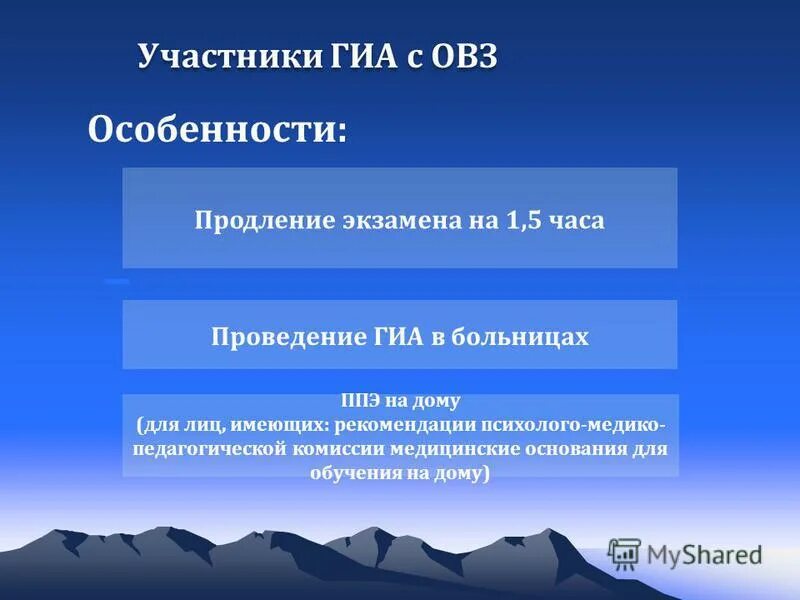 Участники ГИА с ОВЗ

Особенности:

Продление экзамена на 1,5 часа

Проведение ГИА в больницах

ППЭ на дому
(для лиц, имеющих: рекомендации психолого-медико-педагогической комиссии медицинские основания для обучения на дому)

MyShared